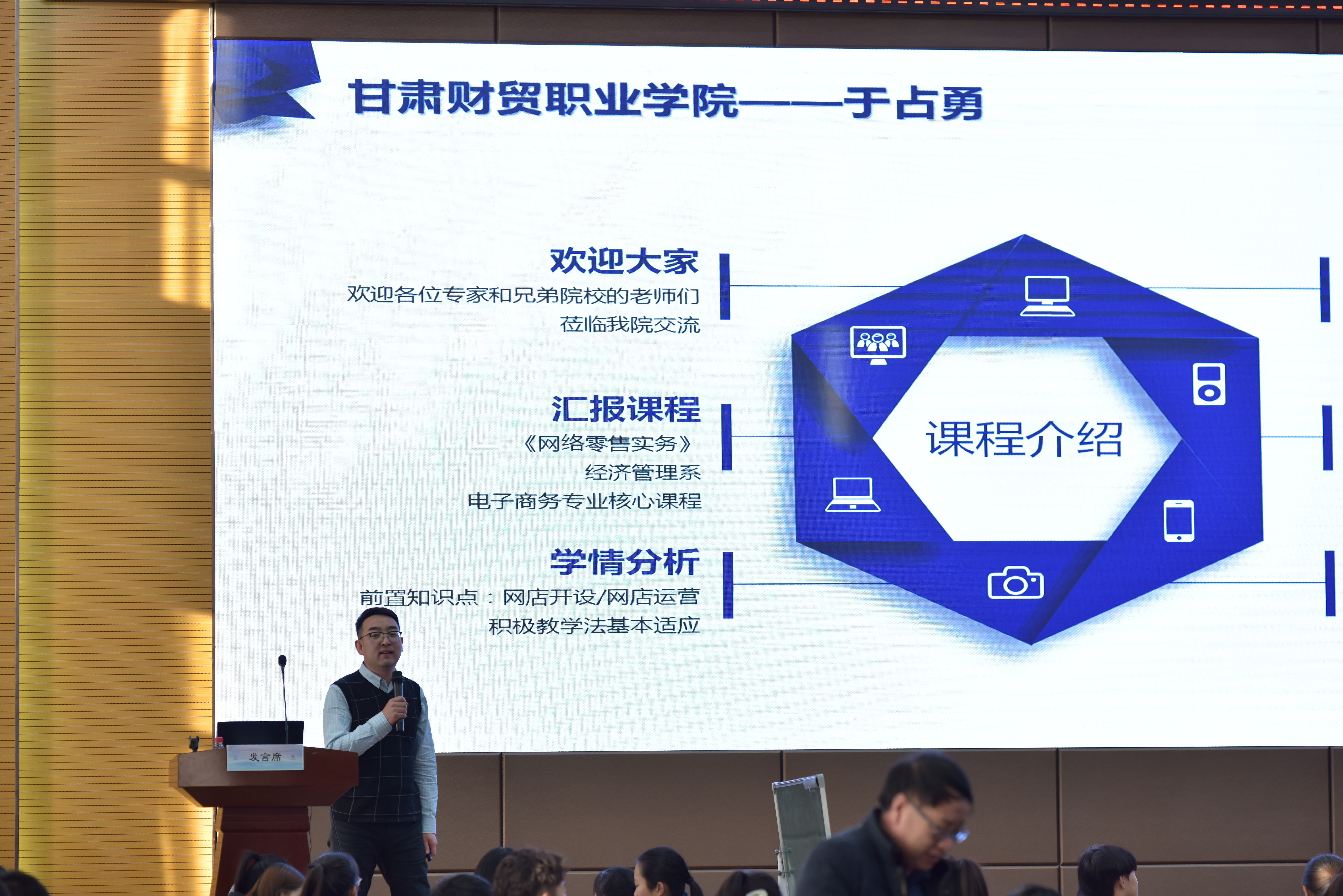 甘肃财贸职业学院——于占勇

欢迎大家
欢迎各位专家和兄弟院校的老师们
莅临我院交流

汇报课程
《网络零售实务》
经济管理系
电子商务专业核心课程

学情分析
前置知识点：网店开设/网店运营
积极教学法基本适应

课程介绍

发言席